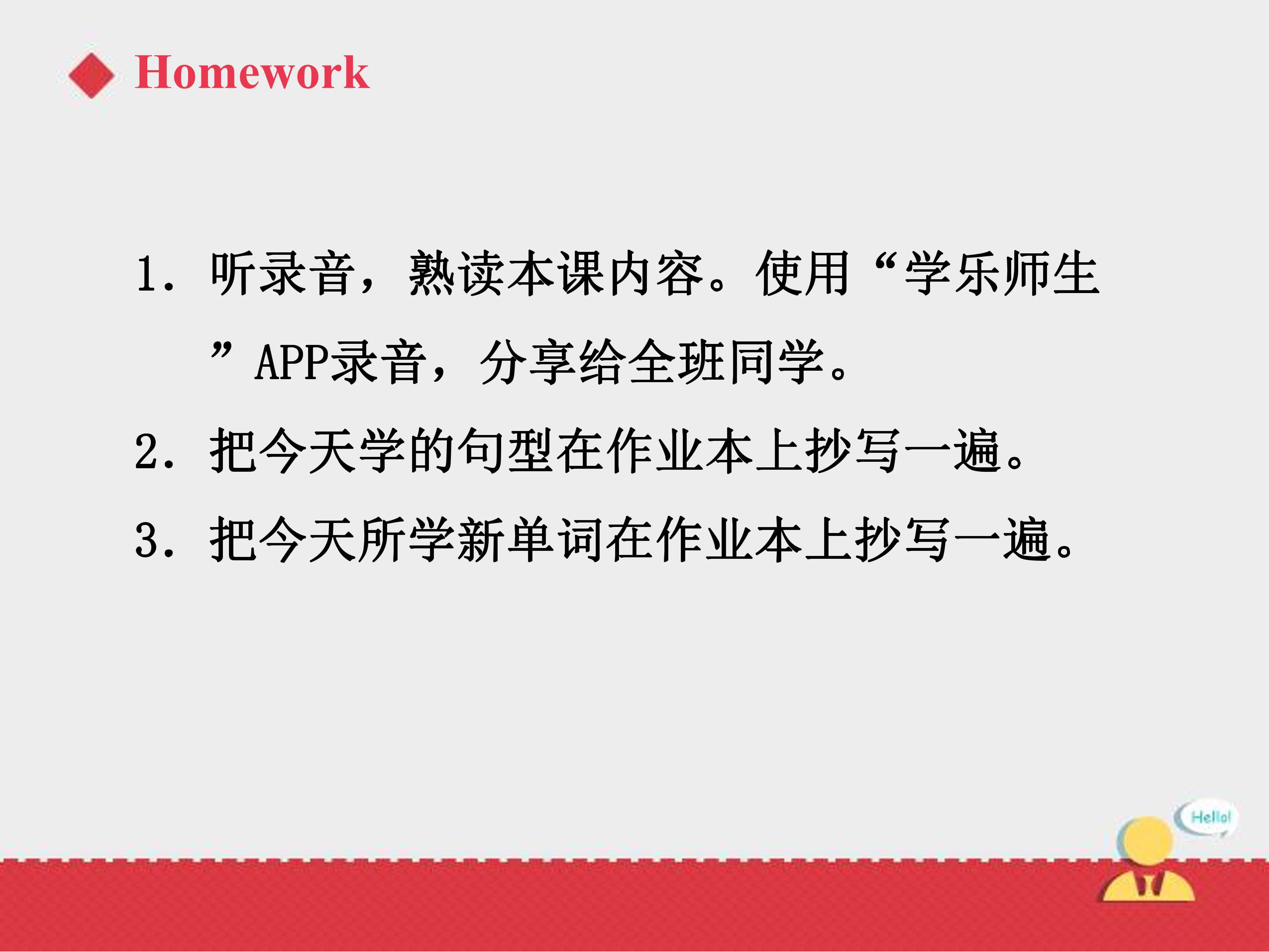 Homework

1. 听录音，熟读本课内容。使用“学乐师生”APP录音，分享给全班同学。

2. 把今天学的句型在作业本上抄写一遍。

3. 把今天所学新单词在作业本上抄写一遍。

Hello!